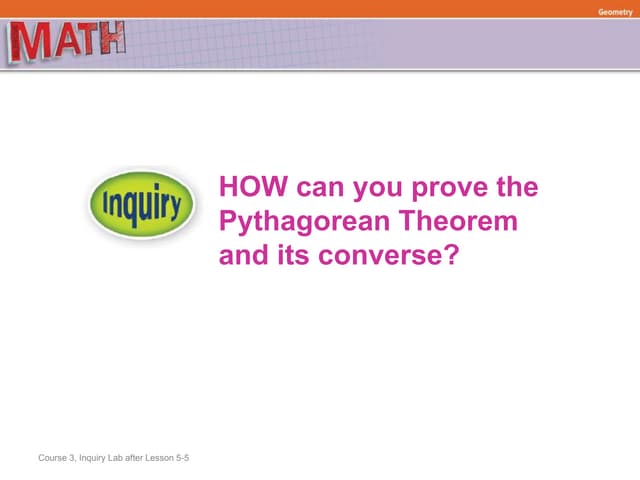 Geometry

MATH

Inquiry

HOW can you prove the Pythagorean Theorem and its converse?

Course 3, Inquiry Lab after Lesson 5-5